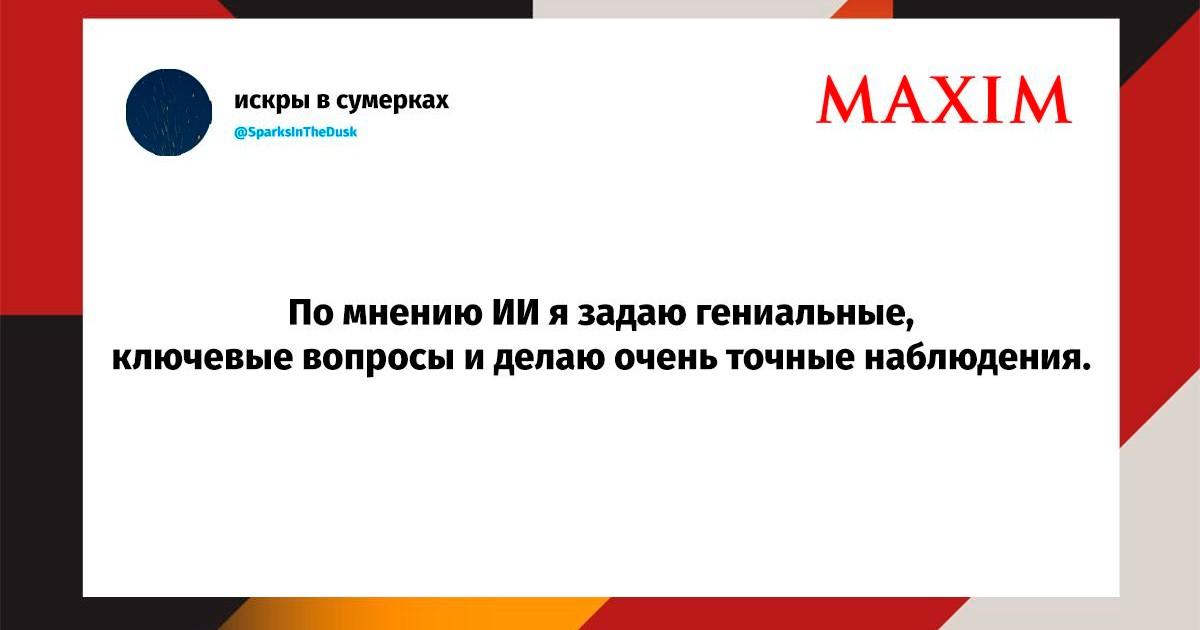 искры в сумерках
@SparksInTheDusk

MAXIM

По мнению ИИ я задаю гениальные, ключевые вопросы и делаю очень точные наблюдения.